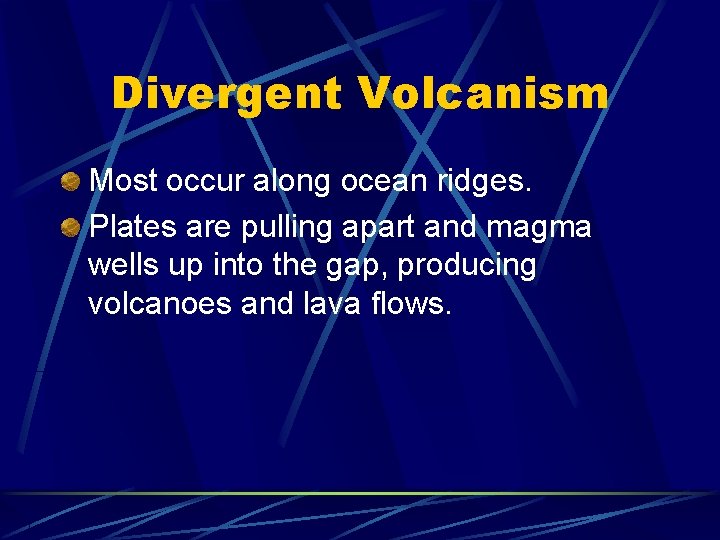 Divergent Volcanism

Most occur along ocean ridges.

Plates are pulling apart and magma wells up into the gap, producing volcanoes and lava flows.